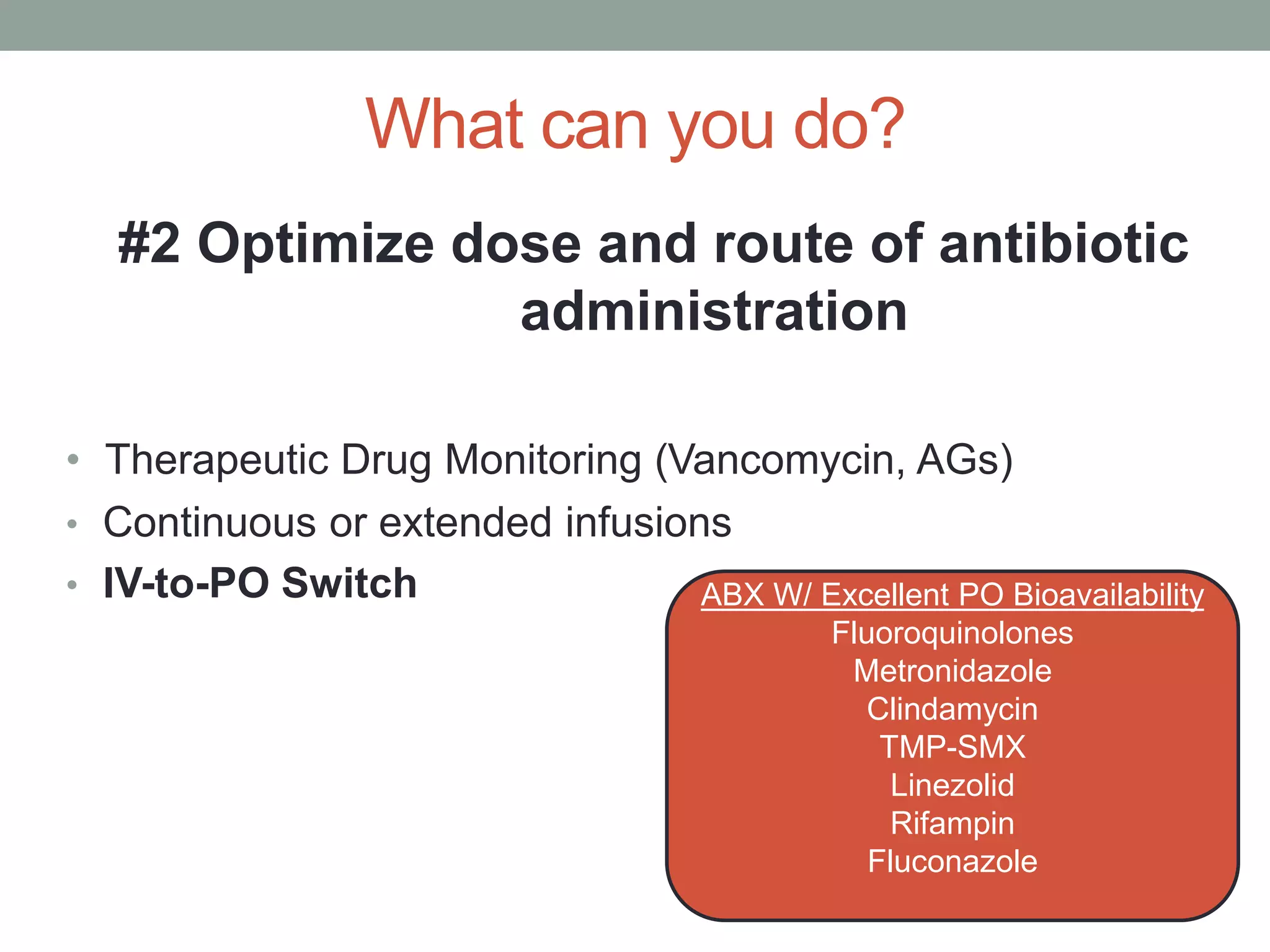 What can you do?

#2 Optimize dose and route of antibiotic administration

• Therapeutic Drug Monitoring (Vancomycin, AGs)
• Continuous or extended infusions
• IV-to-PO Switch

ABX W/ Excellent PO Bioavailability
Fluoroquinolones
Metronidazole
Clindamycin
TMP-SMX
Linezolid
Rifampin
Fluconazole